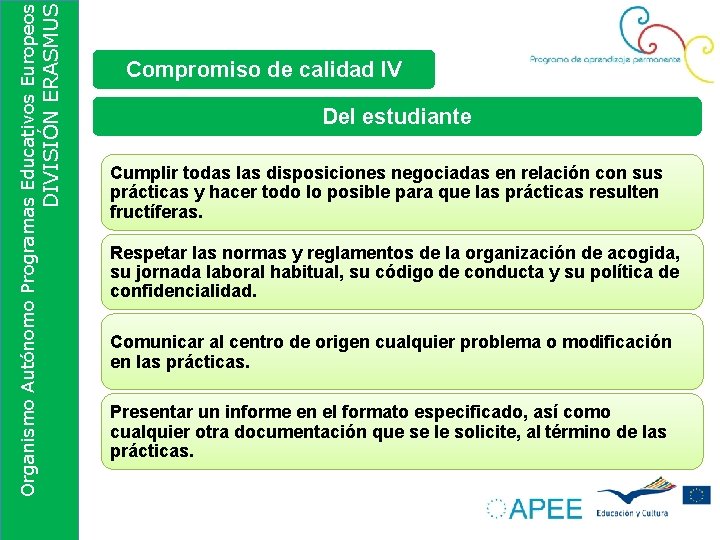 Organismo Autónomo Programas Educativos Europeos
DIVISIÓN ERASMUS

Programa de aprendizaje permanente

Compromiso de calidad IV

Del estudiante

Cumplir todas las disposiciones negociadas en relación con sus prácticas y hacer todo lo posible para que las prácticas resulten fructíferas.

Respetar las normas y reglamentos de la organización de acogida, su jornada laboral habitual, su código de conducta y su política de confidencialidad.

Comunicar al centro de origen cualquier problema o modificación en las prácticas.

Presentar un informe en el formato especificado, así como cualquier otra documentación que se le solicite, al término de las prácticas.

APEE

Educación y Cultura